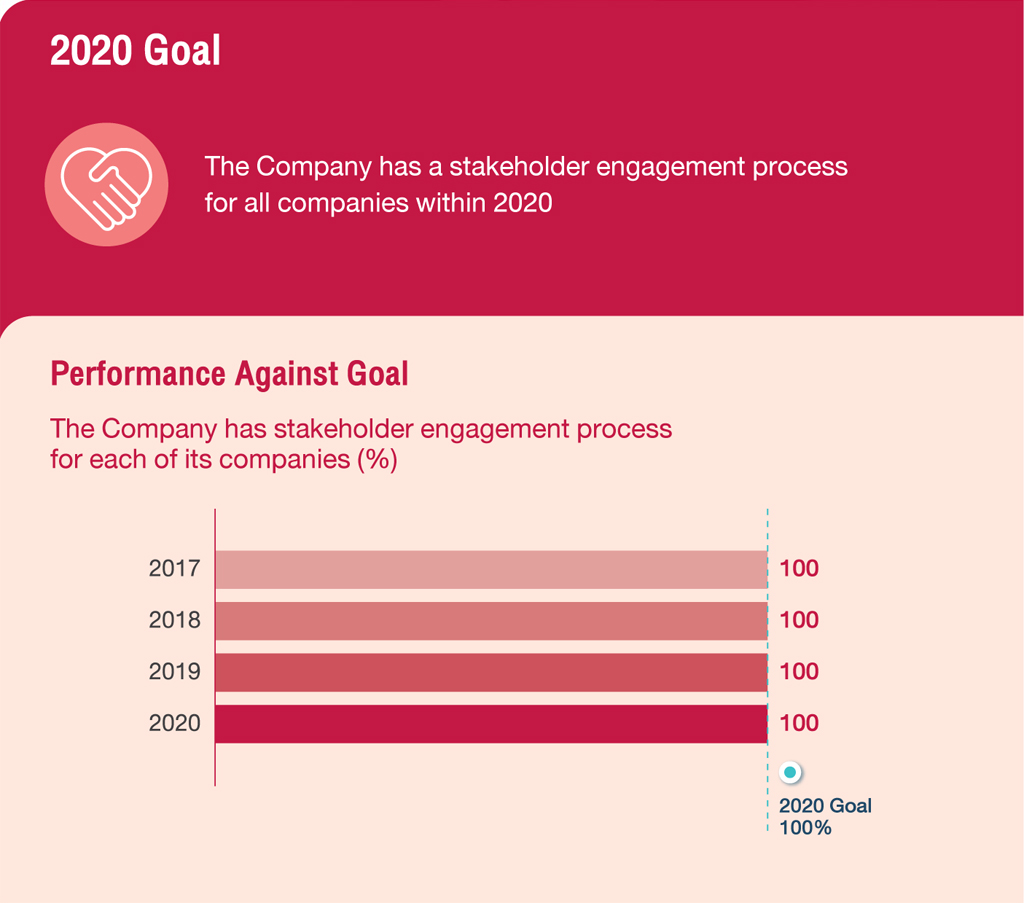 2020 Goal

The Company has a stakeholder engagement process for all companies within 2020

Performance Against Goal

The Company has stakeholder engagement process for each of its companies (%)

2017 100
2018 100
2019 100
2020 100

2020 Goal
100%